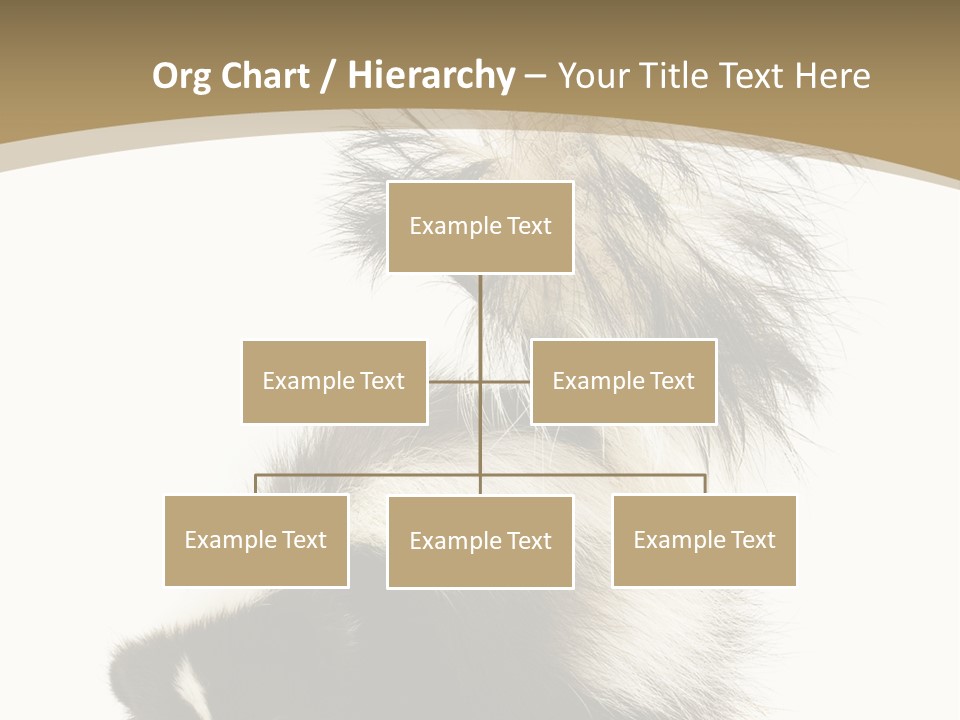 Org Chart / Hierarchy – Your Title Text Here

Example Text

Example Text

Example Text

Example Text

Example Text

Example Text